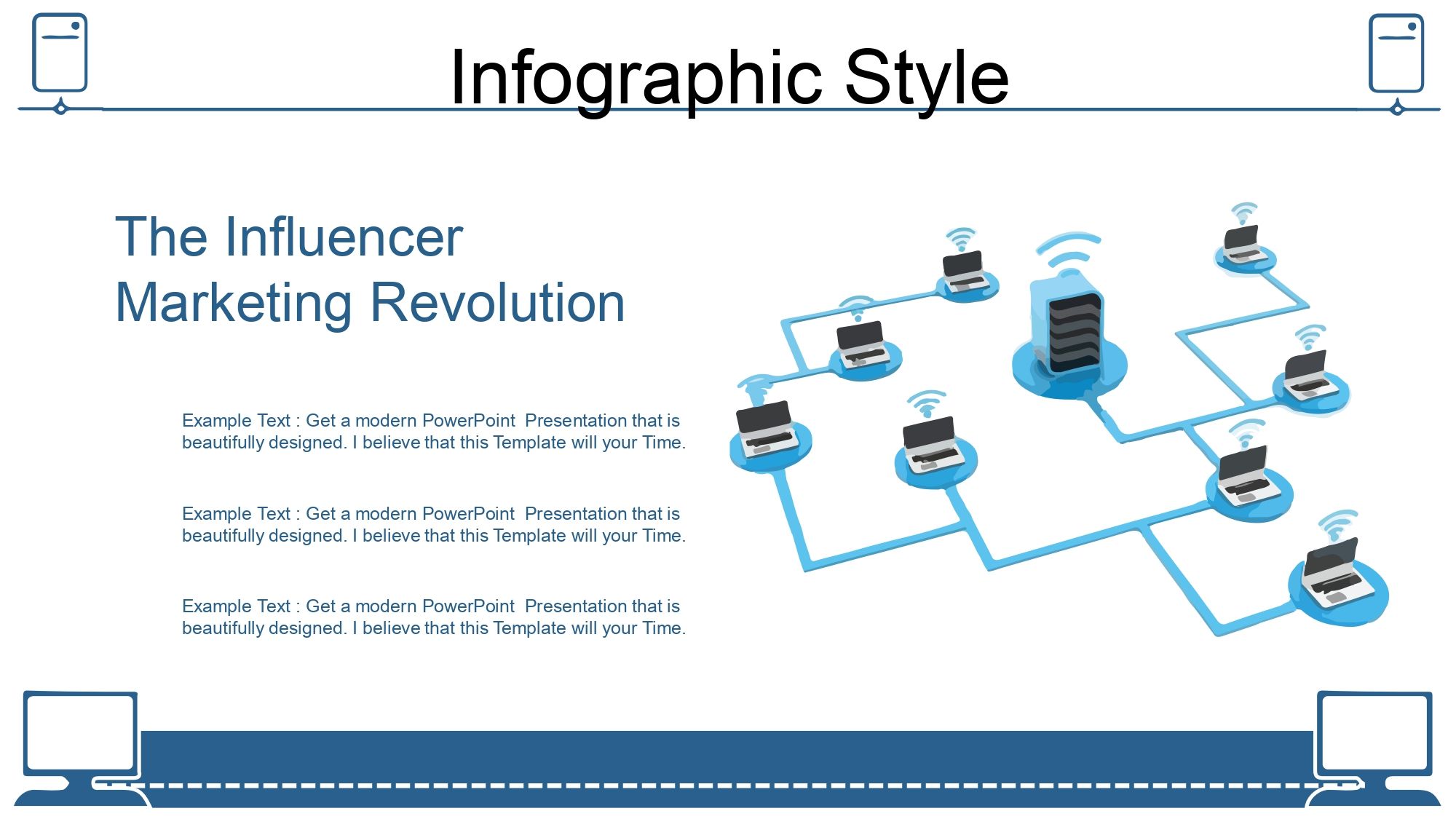 Infographic Style

The Influencer Marketing Revolution

Example Text : Get a modern PowerPoint Presentation that is beautifully designed. I believe that this Template will your Time.

Example Text : Get a modern PowerPoint Presentation that is beautifully designed. I believe that this Template will your Time.

Example Text : Get a modern PowerPoint Presentation that is beautifully designed. I believe that this Template will your Time.